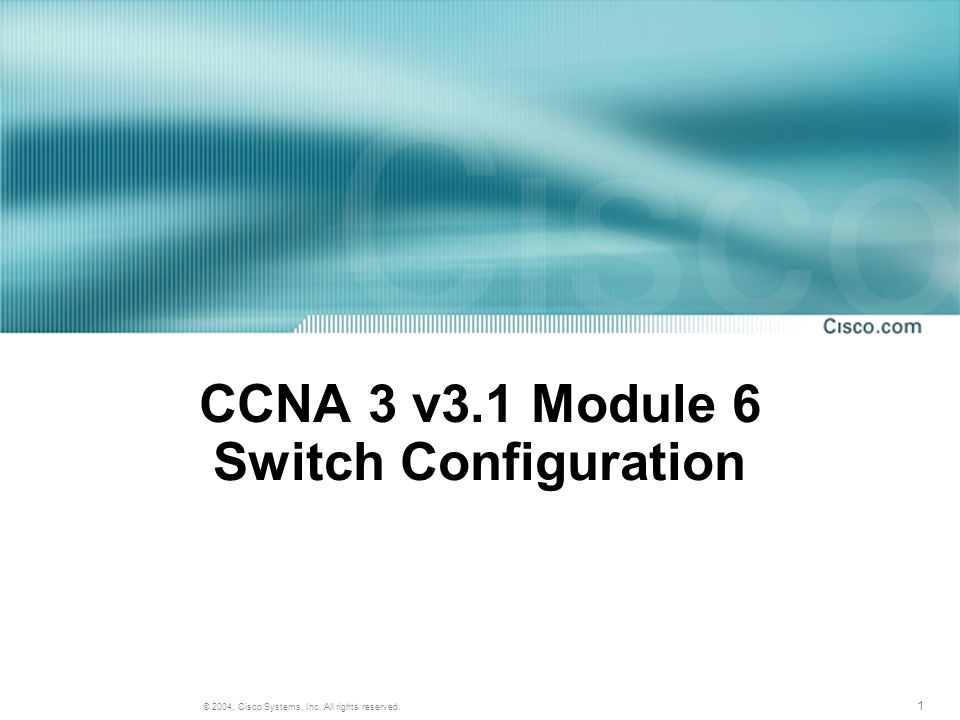 Cisco

Cisco.com

CCNA 3 v3.1 Module 6
Switch Configuration

© 2004, Cisco Systems, Inc. All rights reserved.

1